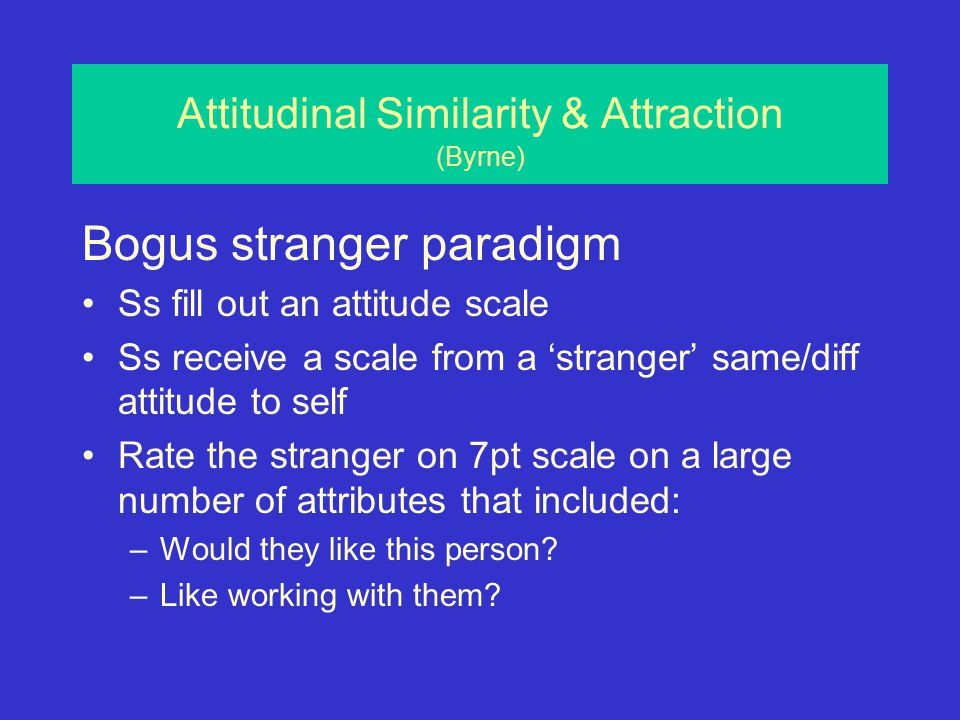 Attitudinal Similarity & Attraction
(Byrne)

Bogus stranger paradigm

• Ss fill out an attitude scale
• Ss receive a scale from a ‘stranger’ same/diff attitude to self
• Rate the stranger on 7pt scale on a large number of attributes that included:
– Would they like this person?
– Like working with them?